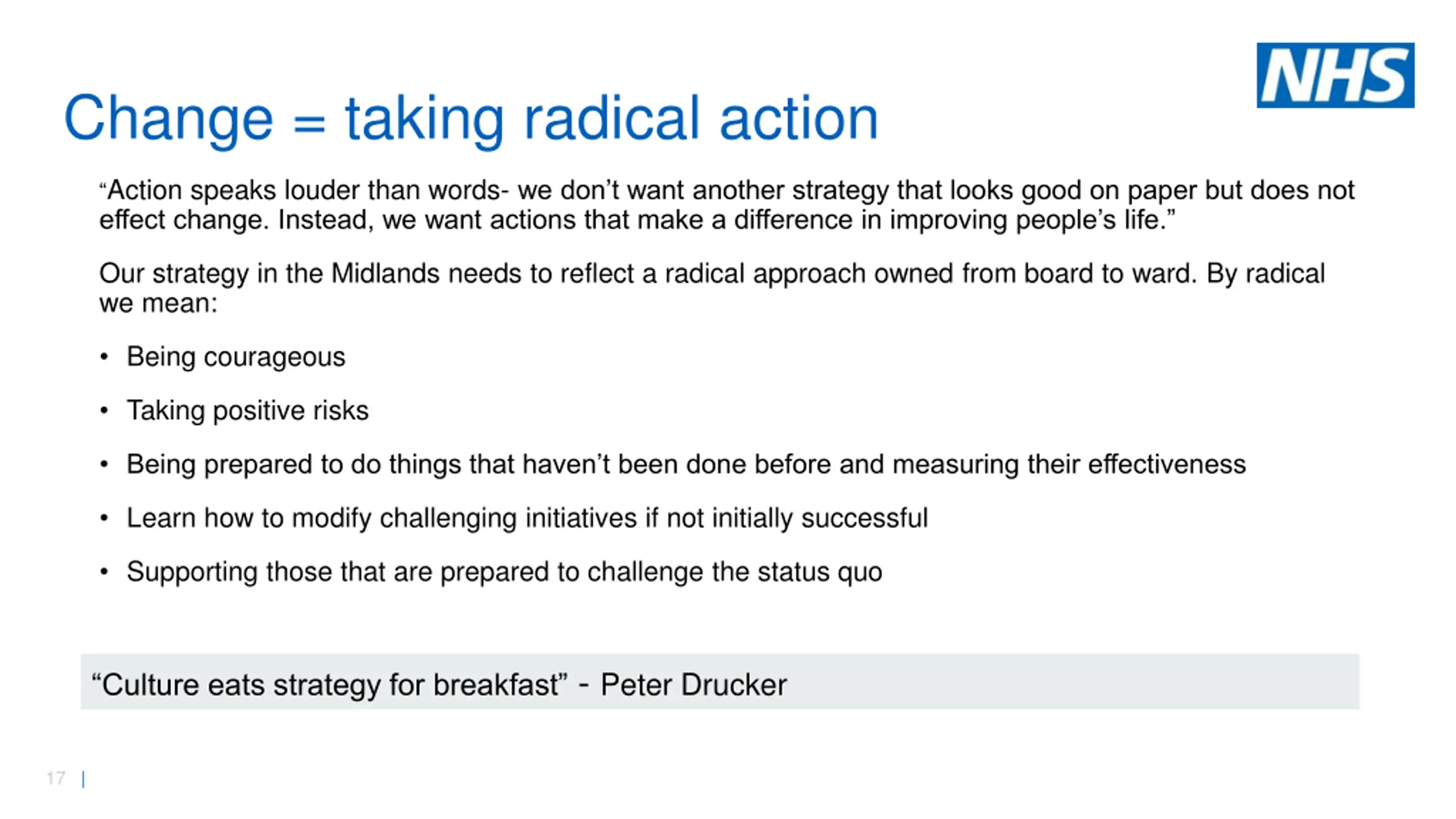 NHS

Change = taking radical action

“Action speaks louder than words- we don’t want another strategy that looks good on paper but does not effect change. Instead, we want actions that make a difference in improving people’s life.”

Our strategy in the Midlands needs to reflect a radical approach owned from board to ward. By radical we mean:

• Being courageous
• Taking positive risks
• Being prepared to do things that haven’t been done before and measuring their effectiveness
• Learn how to modify challenging initiatives if not initially successful
• Supporting those that are prepared to challenge the status quo

“Culture eats strategy for breakfast” - Peter Drucker

17 |